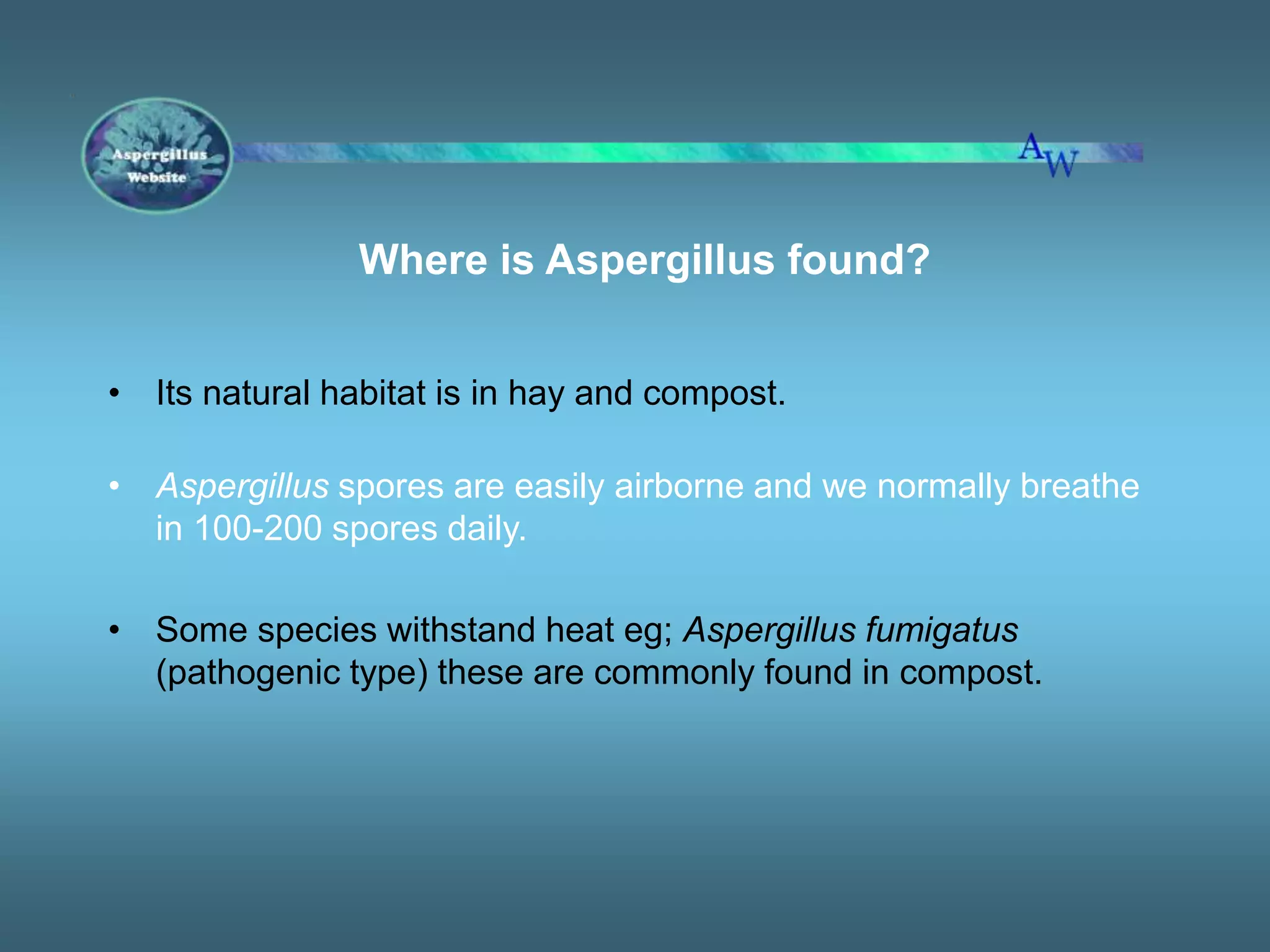 Aspergillus Website

AW

Where is Aspergillus found?

• Its natural habitat is in hay and compost.

• Aspergillus spores are easily airborne and we normally breathe in 100-200 spores daily.

• Some species withstand heat eg; Aspergillus fumigatus (pathogenic type) these are commonly found in compost.